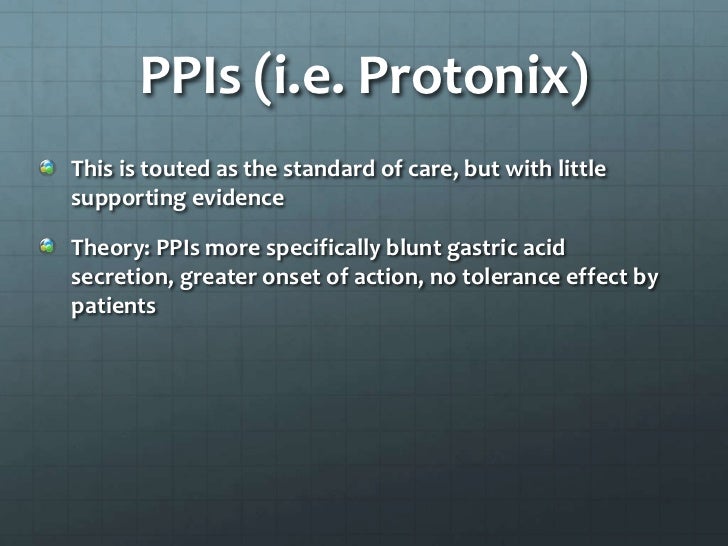 PPIs (i.e. Protonix)

This is touted as the standard of care, but with little supporting evidence

Theory: PPIs more specifically blunt gastric acid secretion, greater onset of action, no tolerance effect by patients